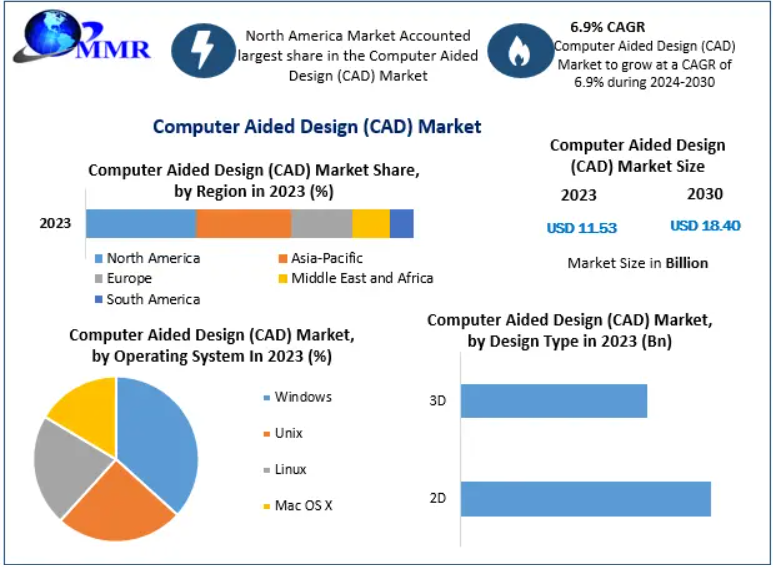 MMR

North America Market Accounted largest share in the Computer Aided Design (CAD) Market

6.9% CAGR
Computer Aided Design (CAD) Market to grow at a CAGR of 6.9% during 2024-2030

Computer Aided Design (CAD) Market

Computer Aided Design (CAD) Market Share, by Region in 2023 (%)

2023

North America
Asia-Pacific
Europe
Middle East and Africa
South America

Computer Aided Design (CAD) Market Size

2023
2030

USD 11.53
USD 18.40

Market Size in Billion

Computer Aided Design (CAD) Market, by Operating System In 2023 (%)

Windows
Unix
Linux
Mac OS X

Computer Aided Design (CAD) Market, by Design Type in 2023 (Bn)

3D
2D